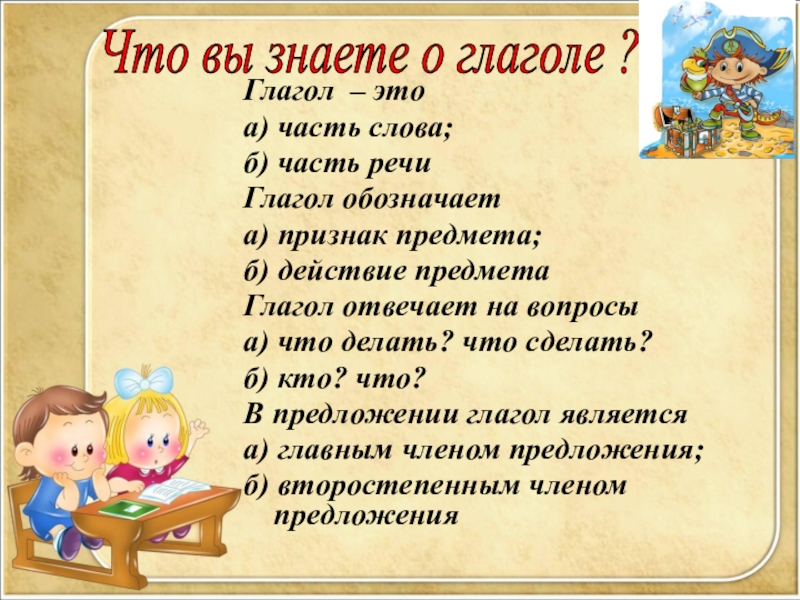 Что вы знаете о глаголе ?

Глагол – это
а) часть слова;
б) часть речи
Глагол обозначает
а) признак предмета;
б) действие предмета
Глагол отвечает на вопросы
а) что делать? что сделать?
б) кто? что?
В предложении глагол является
а) главным членом предложения;
б) второстепенным членом предложения